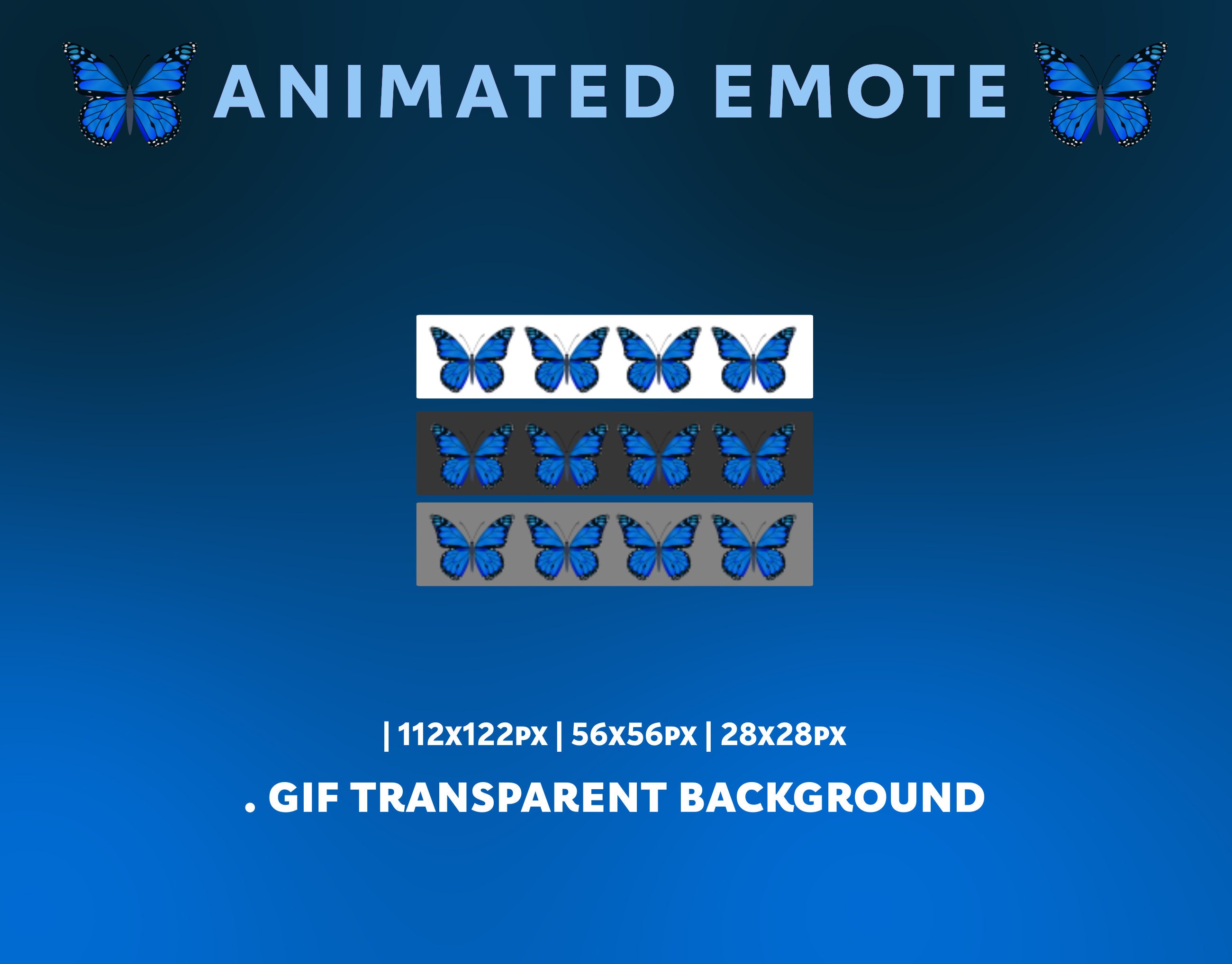 ANIMATED EMOTE

| 112x122px | 56x56px | 28x28px

. GIF TRANSPARENT BACKGROUND